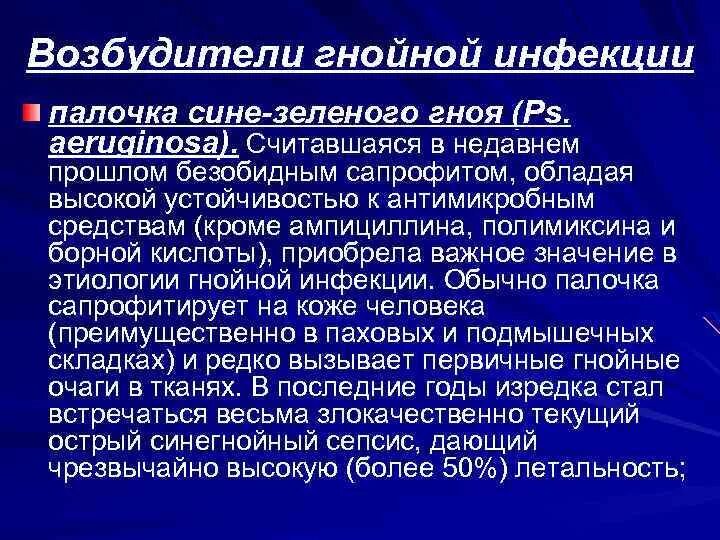 Возбудители гнойной инфекции

палочка сине-зеленого гноя (Ps. aeruginosa). Считавшаяся в недавнем прошлом безобидным сапрофитом, обладая высокой устойчивостью к антимикробным средствам (кроме ампициллина, полимиксина и борной кислоты), приобрела важное значение в этиологии гнойной инфекции. Обычно палочка сапрофитирует на коже человека (преимущественно в паховых и подмышечных складках) и редко вызывает первичные гнойные очаги в тканях. В последние годы изредка стал встречаться весьма злокачественно текущий острый синегнойный сепсис, дающий чрезвычайно высокую (более 50%) летальность;